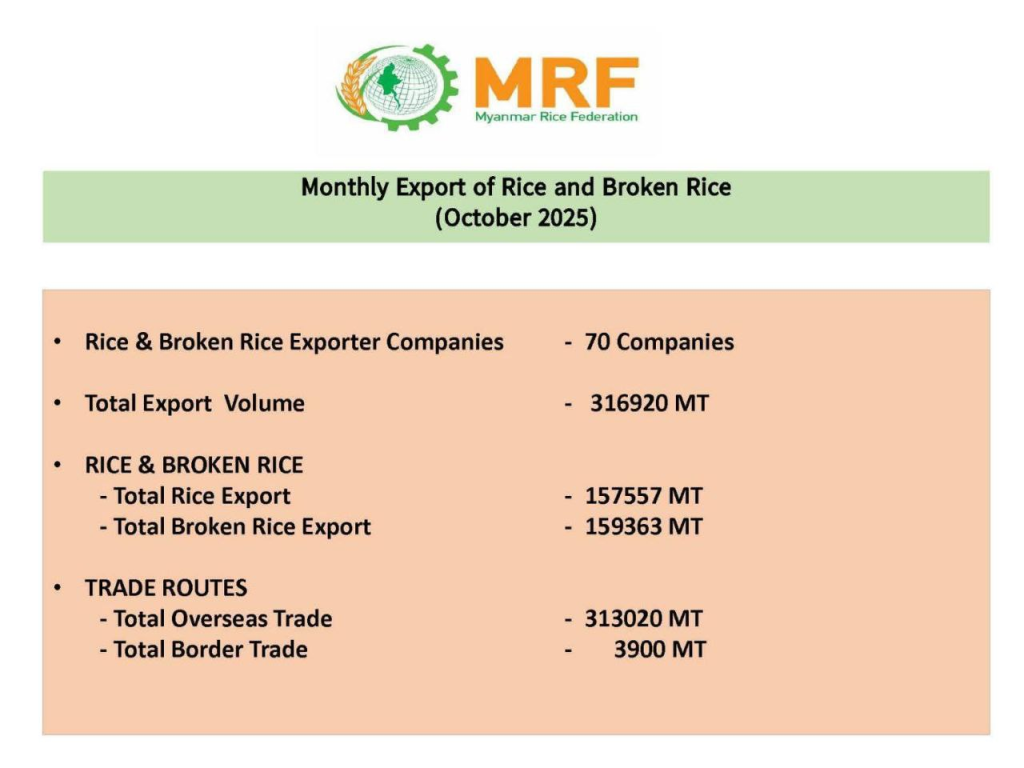 MRF
Myanmar Rice Federation

Monthly Export of Rice and Broken Rice
(October 2025)

• Rice & Broken Rice Exporter Companies - 70 Companies

• Total Export Volume - 316920 MT

• RICE & BROKEN RICE
- Total Rice Export - 157557 MT
- Total Broken Rice Export - 159363 MT

• TRADE ROUTES
- Total Overseas Trade - 313020 MT
- Total Border Trade - 3900 MT